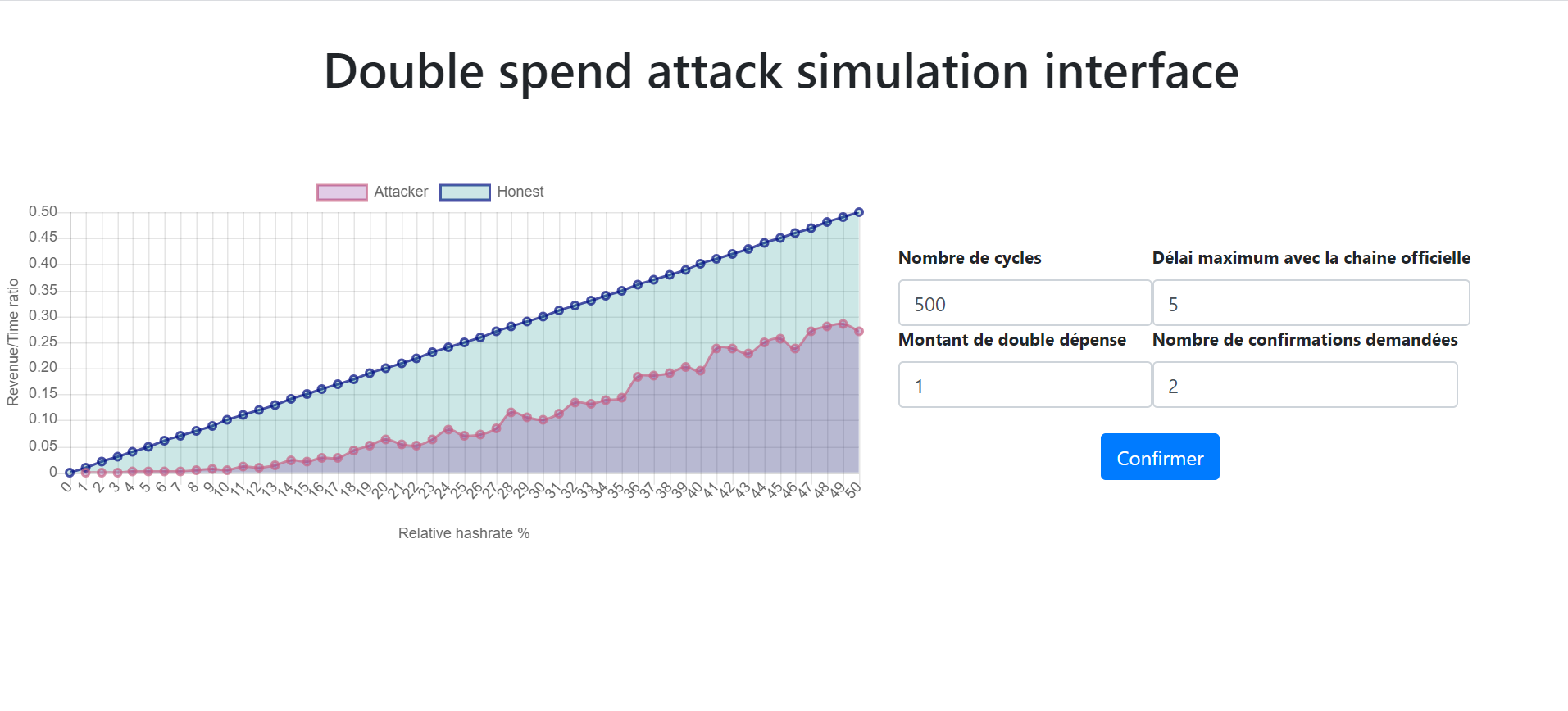 Double spend attack simulation interface

Attacker Honest

0.50
0.45
0.40
0.35
0.30
0.25
0.20
0.15
0.10
0.05
0

Revenue/Time ratio

0 1 2 3 4 5 6 7 8 9 10 11 12 13 14 15 16 17 18 19 20 21 22 23 24 25 26 27 28 29 30 31 32 33 34 35 36 37 38 39 40 41 42 43 44 45 46 47 48 49 50

Relative hashrate %

Nombre de cycles
500

Délai maximum avec la chaine officielle
5

Montant de double dépense
1

Nombre de confirmations demandées
2

Confirmer